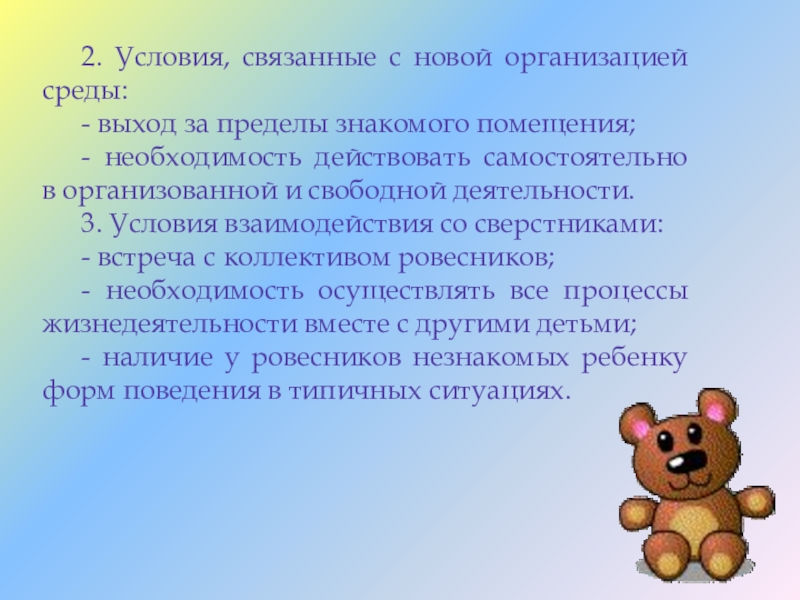 2. Условия, связанные с новой организацией среды:

- выход за пределы знакомого помещения;

- необходимость действовать самостоятельно в организованной и свободной деятельности.

3. Условия взаимодействия со сверстниками:

- встреча с коллективом ровесников;

- необходимость осуществлять все процессы жизнедеятельности вместе с другими детьми;

- наличие у ровесников незнакомых ребенку форм поведения в типичных ситуациях.